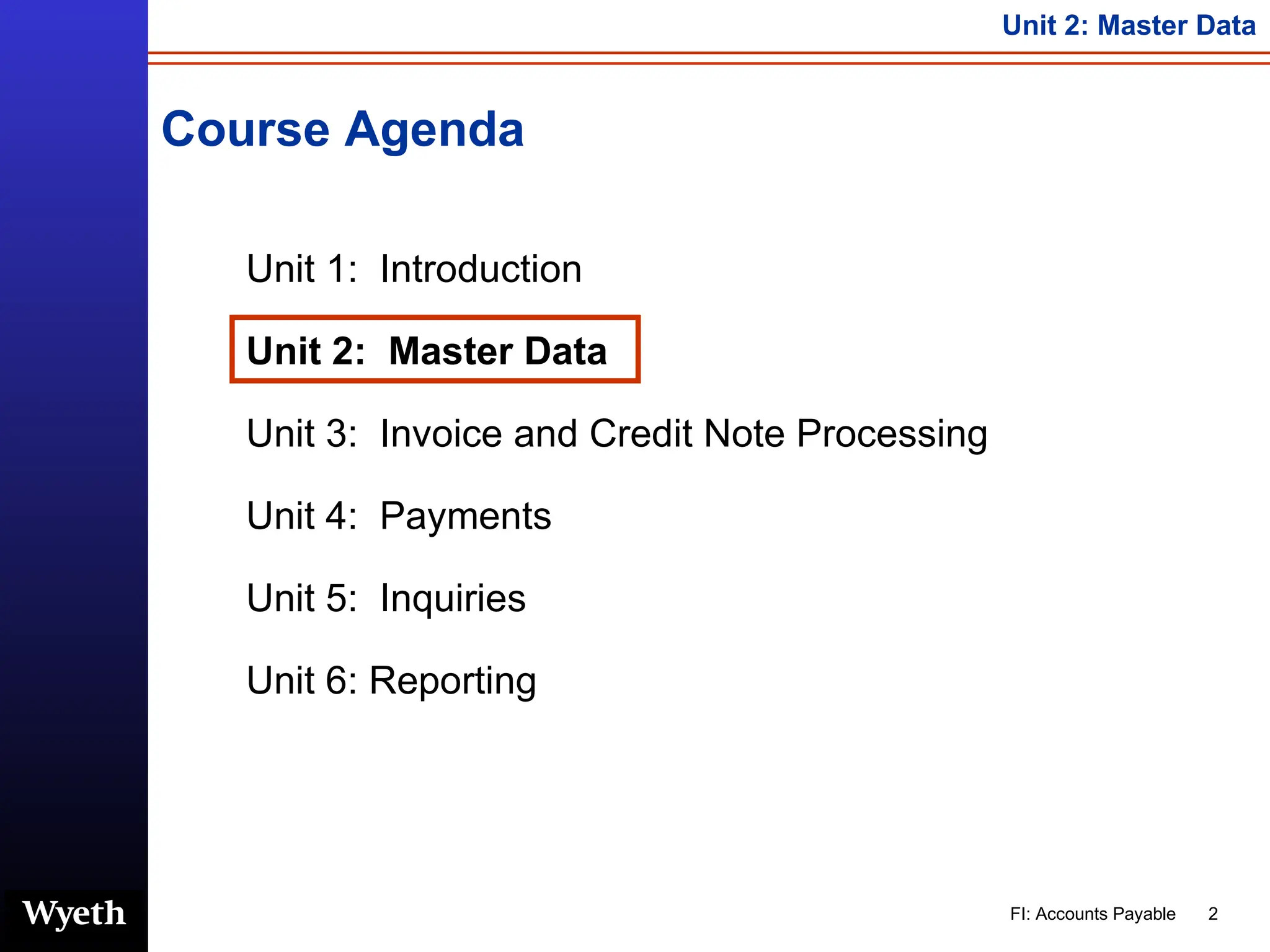 Unit 2: Master Data

Course Agenda

Unit 1: Introduction

Unit 2: Master Data

Unit 3: Invoice and Credit Note Processing

Unit 4: Payments

Unit 5: Inquiries

Unit 6: Reporting

Wyeth

FI: Accounts Payable 2